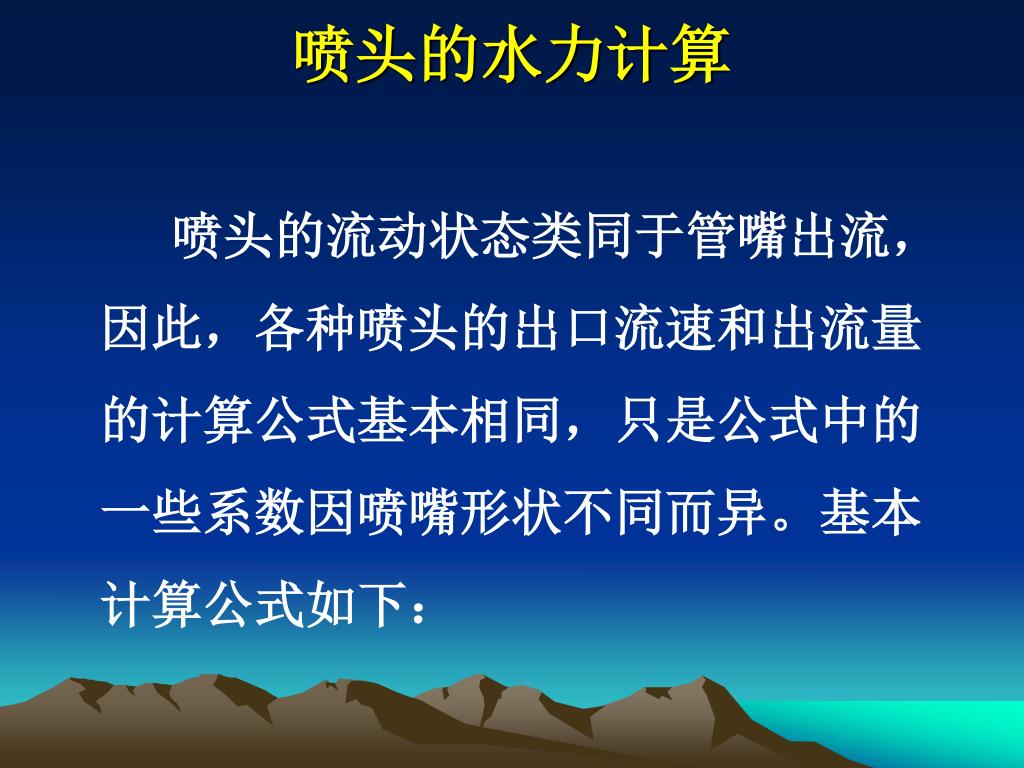 喷头的水力计算

喷头的流动状态类同于管嘴出流，因此，各种喷头的出口流速和出流量的计算公式基本相同，只是公式中的一些系数因喷嘴形状不同而异。基本计算公式如下：